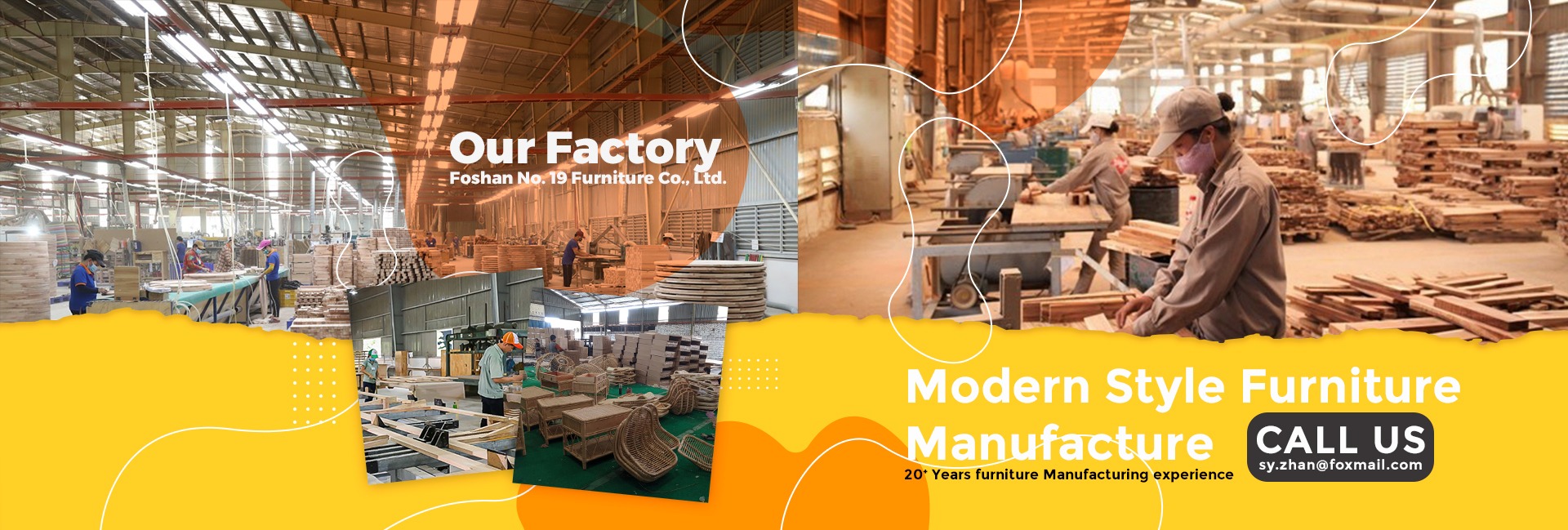 Our Factory
Foshan No. 19 Furniture Co., Ltd.

Modern Style Furniture Manufacture

20⁺ Years furniture Manufacturing experience

CALL US
sy.zhan@foxmail.com